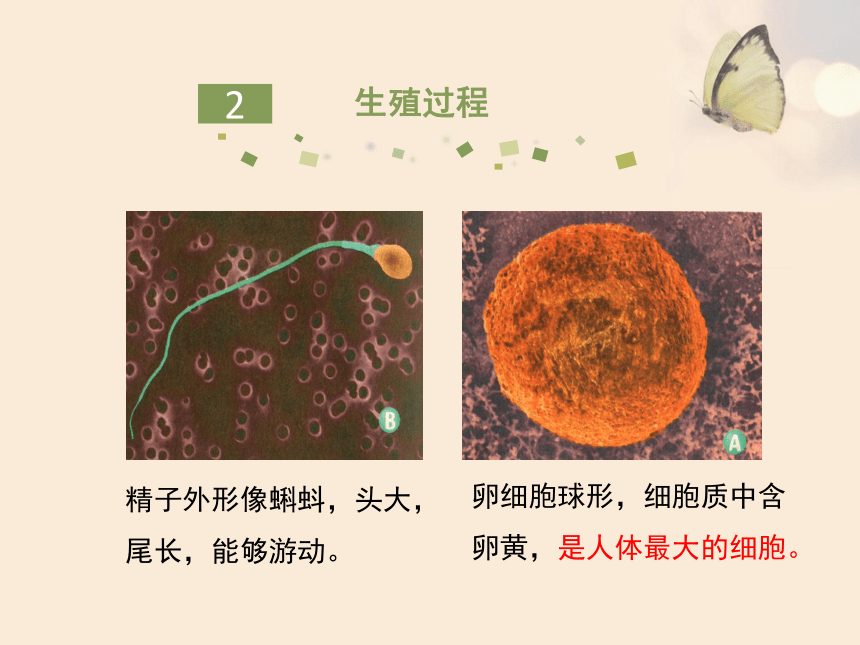 2 生殖过程

B

A

精子外形像蝌蚪，头大，尾长，能够游动。

卵细胞球形，细胞质中含卵黄，是人体最大的细胞。